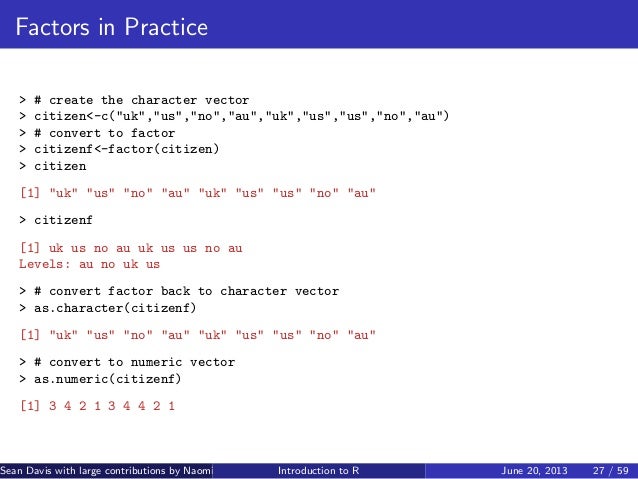 Factors in Practice

> # create the character vector
> citizen<-c("uk","us","no","au","uk","us","us","no","au")
> # convert to factor
> citizenf<-factor(citizen)
> citizen

[1] "uk" "us" "no" "au" "uk" "us" "us" "no" "au"

> citizenf

[1] uk us no au uk us us no au
Levels: au no uk us

> # convert factor back to character vector
> as.character(citizenf)

[1] "uk" "us" "no" "au" "uk" "us" "us" "no" "au"

> # convert to numeric vector
> as.numeric(citizenf)

[1] 3 4 2 1 3 4 4 2 1

Sean Davis with large contributions by Naomi Introduction to R June 20, 2013 27 / 59